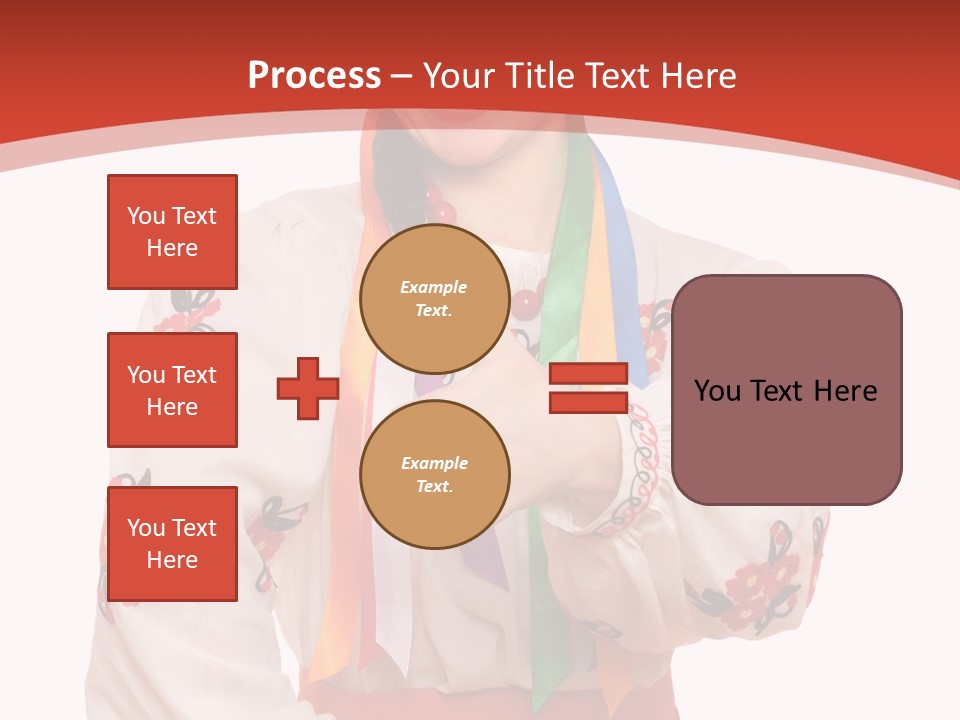 Process – Your Title Text Here

You Text Here

You Text Here

You Text Here

Example Text.

Example Text.

You Text Here